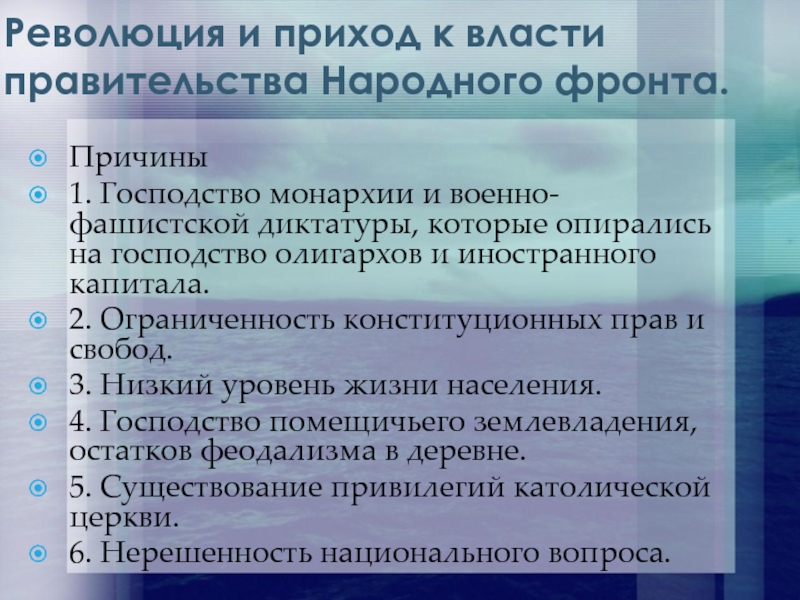 Революция и приход к власти правительства Народного фронта.

Причины

1. Господство монархии и военно-фашистской диктатуры, которые опирались на господство олигархов и иностранного капитала.

2. Ограниченность конституционных прав и свобод.

3. Низкий уровень жизни населения.

4. Господство помещичьего землевладения, остатков феодализма в деревне.

5. Существование привилегий католической церкви.

6. Нерешенность национального вопроса.